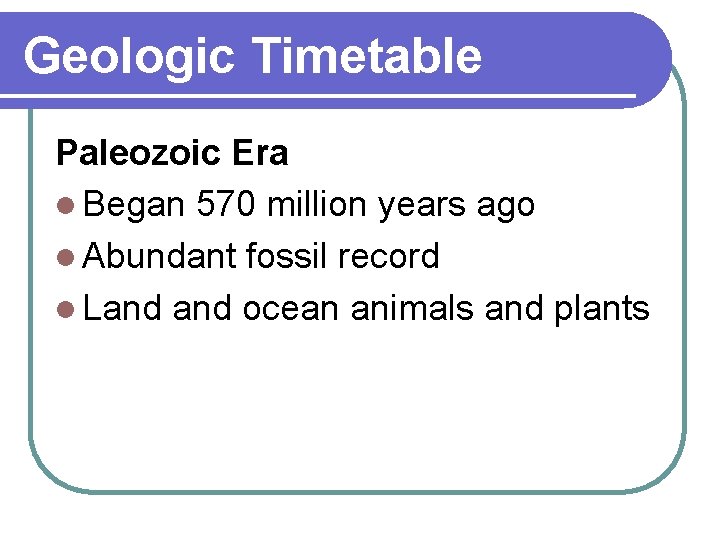 Geologic Timetable

Paleozoic Era

- Began 570 million years ago
- Abundant fossil record
- Land and ocean animals and plants